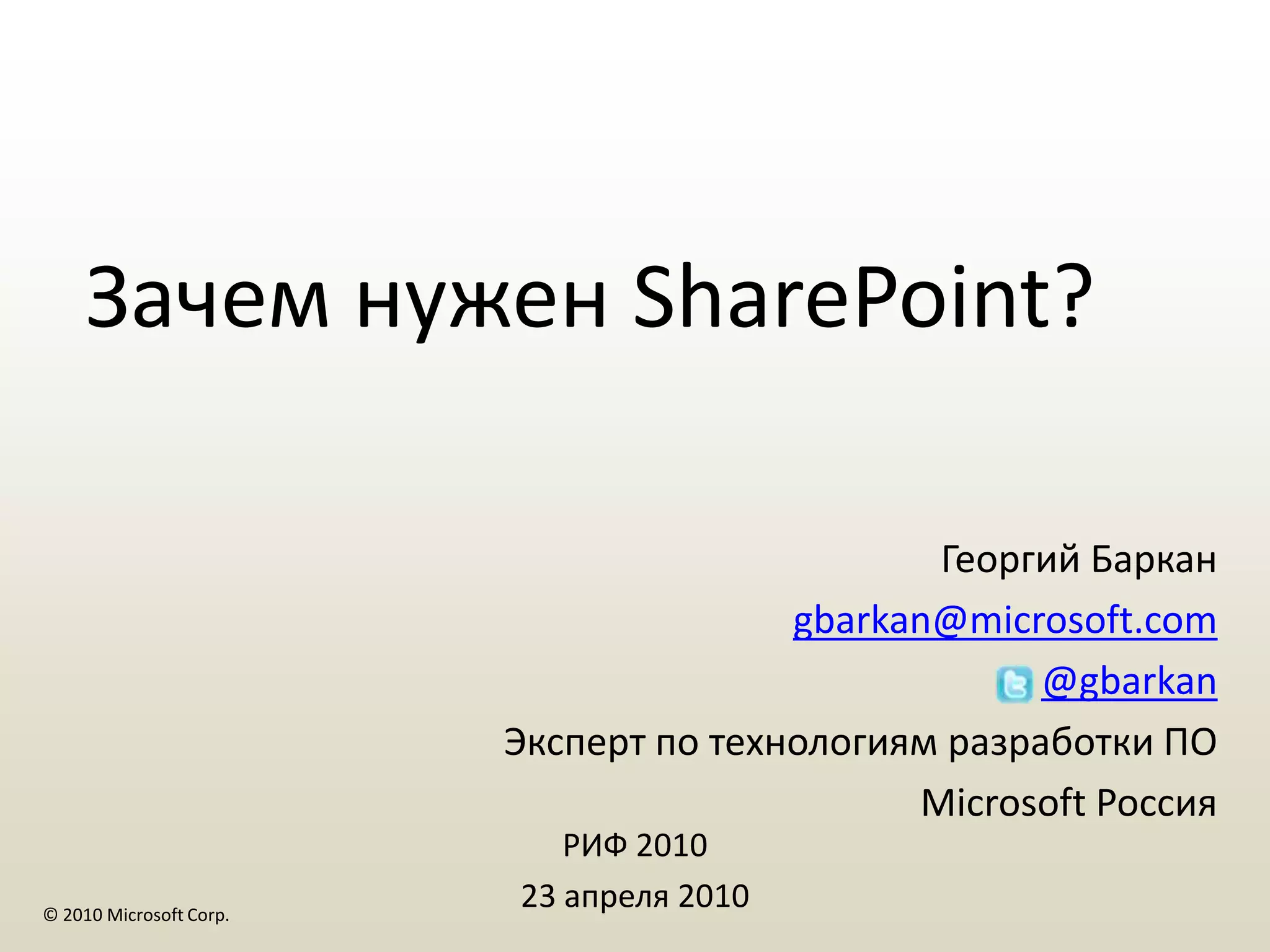 Зачем нужен SharePoint?

Георгий Баркан
gbarkan@microsoft.com
@gbarkan
Эксперт по технологиям разработки ПО
Microsoft Россия

РИФ 2010
23 апреля 2010

© 2010 Microsoft Corp.